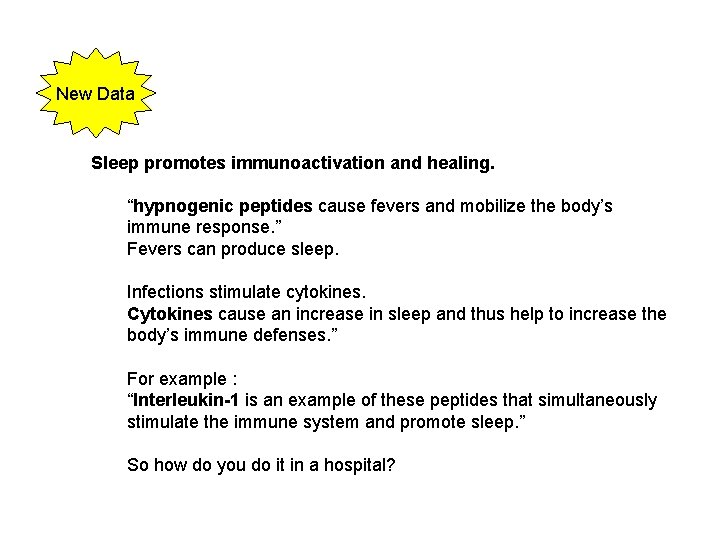 New Data

Sleep promotes immunoactivation and healing.

“hypnogenic peptides cause fevers and mobilize the body’s immune response.”
Fevers can produce sleep.

Infections stimulate cytokines.
Cytokines cause an increase in sleep and thus help to increase the body’s immune defenses.”

For example :
“Interleukin-1 is an example of these peptides that simultaneously stimulate the immune system and promote sleep.”

So how do you do it in a hospital?